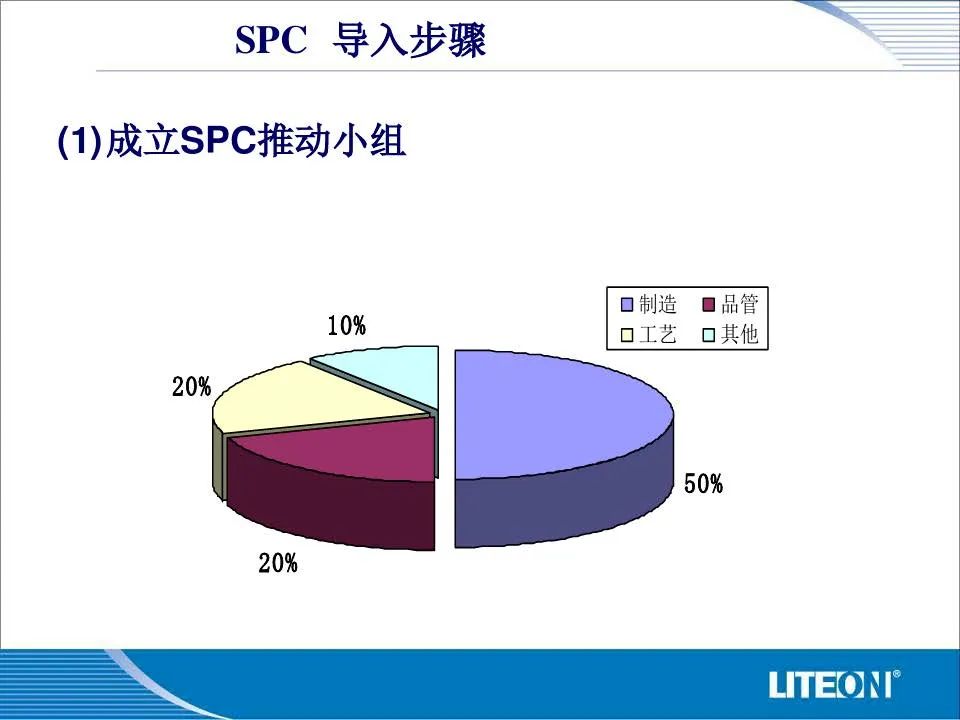 SPC 导入步骤

(1)成立SPC推动小组

制造 品管 工艺 其他

10%

20%

50%

20%

LITEON®